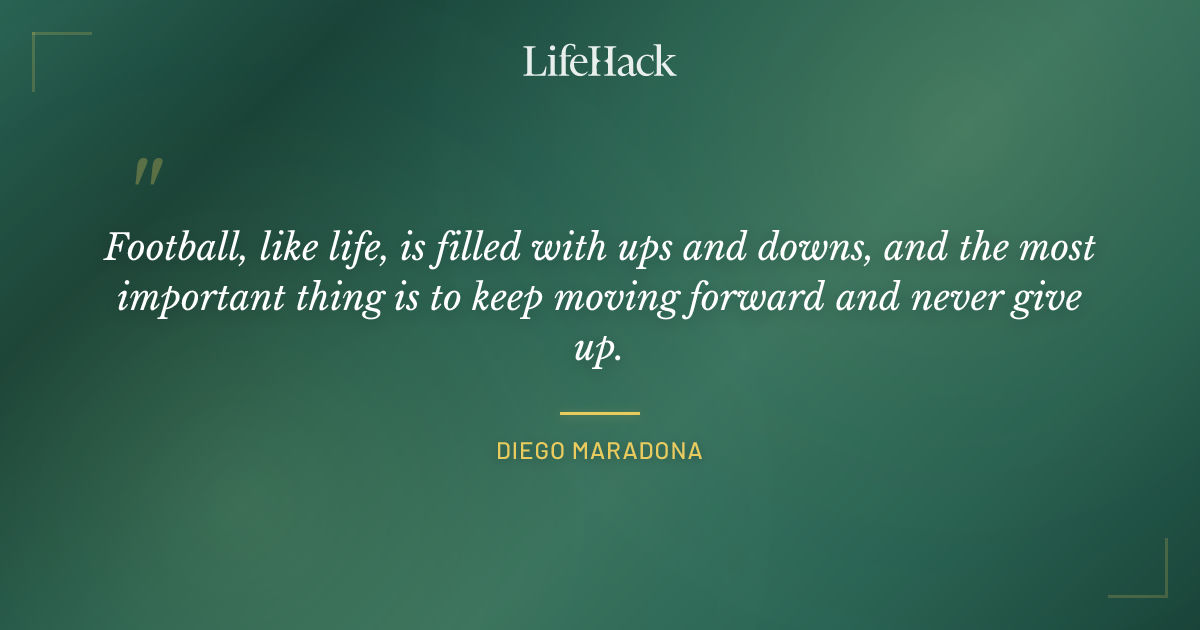 LifeHack

"

Football, like life, is filled with ups and downs, and the most important thing is to keep moving forward and never give up.

DIEGO MARADONA